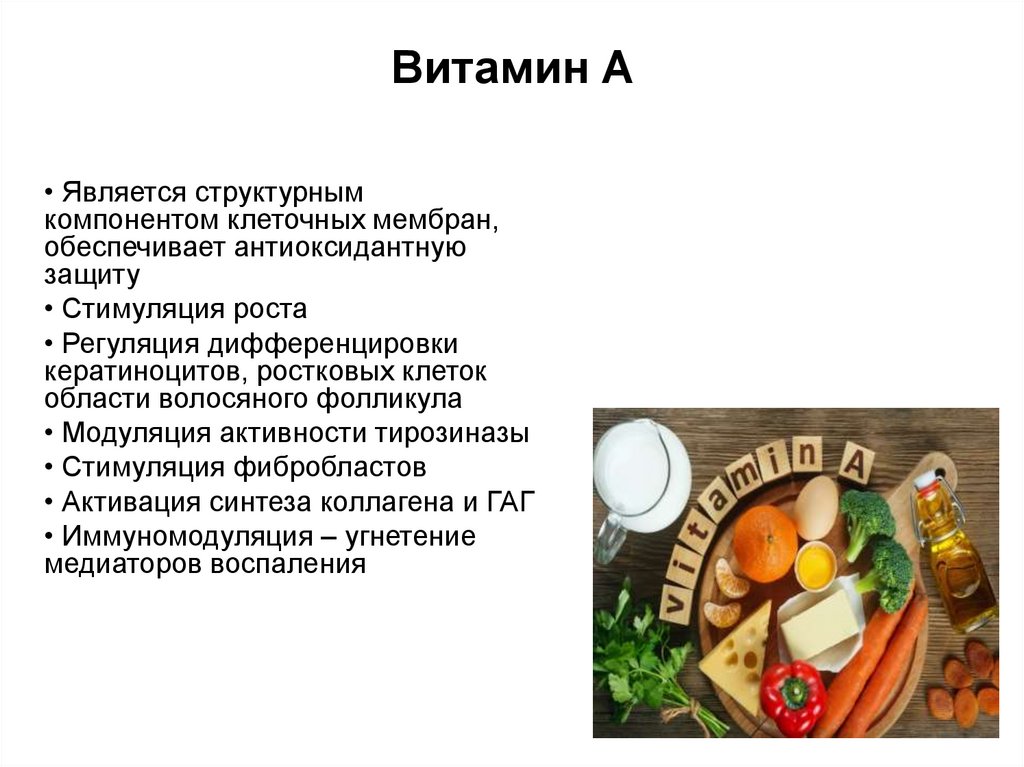 Витамин А

• Является структурным компонентом клеточных мембран, обеспечивает антиоксидантную защиту

• Стимуляция роста

• Регуляция дифференцировки кератиноцитов, ростковых клеток области волосяного фолликула

• Модуляция активности тирозиназы

• Стимуляция фибробластов

• Активация синтеза коллагена и ГАГ

• Иммуномодуляция – угнетение медиаторов воспаления

vitamin A